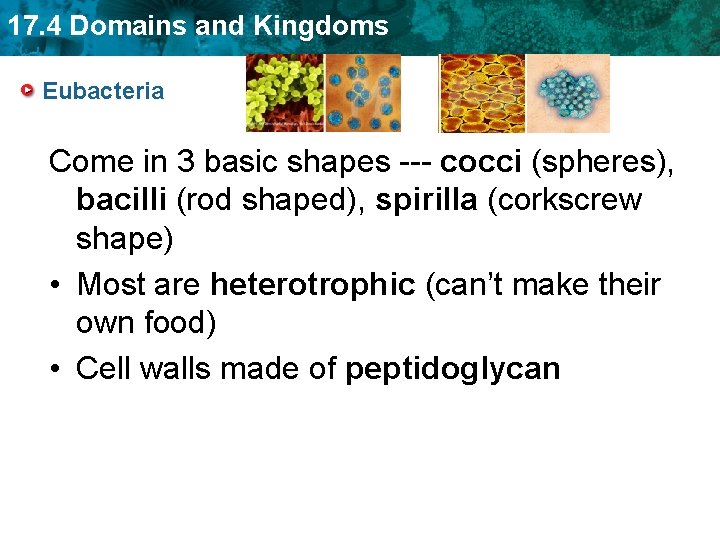 17.4 Domains and Kingdoms

Eubacteria

Come in 3 basic shapes --- cocci (spheres), bacilli (rod shaped), spirilla (corkscrew shape)

• Most are heterotrophic (can't make their own food)

• Cell walls made of peptidoglycan